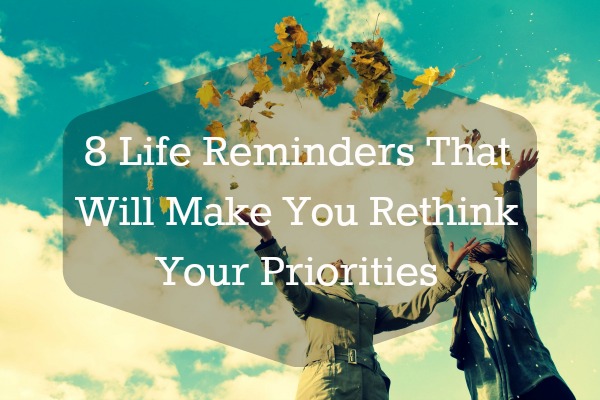 8 Life Reminders That Will Make You Rethink Your Priorities